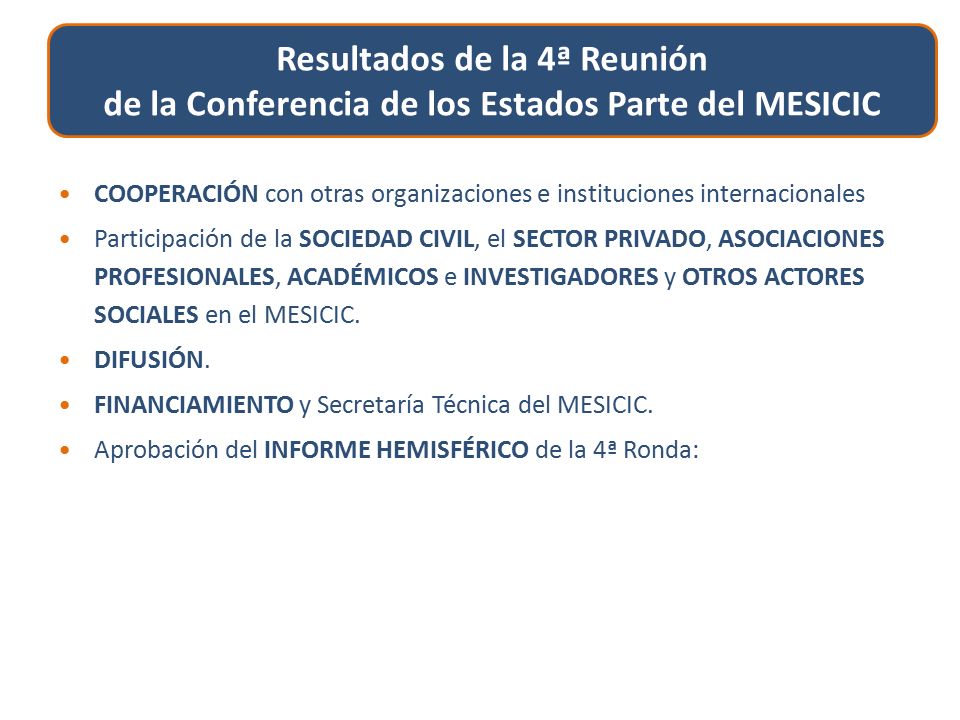 Resultados de la 4ª Reunión
de la Conferencia de los Estados Parte del MESICIC

• COOPERACIÓN con otras organizaciones e instituciones internacionales

• Participación de la SOCIEDAD CIVIL, el SECTOR PRIVADO, ASOCIACIONES PROFESIONALES, ACADÉMICOS e INVESTIGADORES y OTROS ACTORES SOCIALES en el MESICIC.

• DIFUSIÓN.

• FINANCIAMIENTO y Secretaría Técnica del MESICIC.

• Aprobación del INFORME HEMISFÉRICO de la 4ª Ronda: